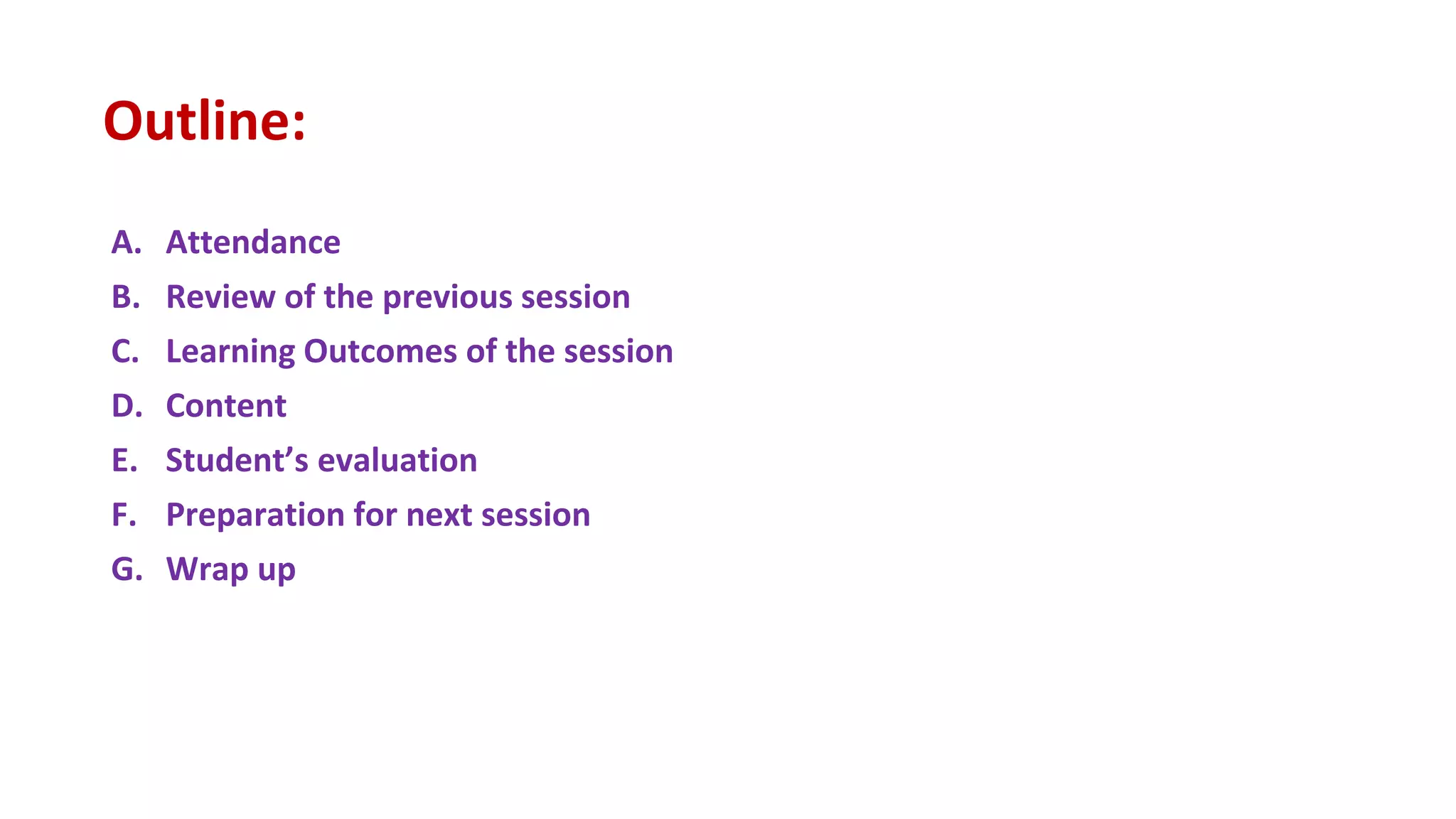 Outline:

A. Attendance
B. Review of the previous session
C. Learning Outcomes of the session
D. Content
E. Student’s evaluation
F. Preparation for next session
G. Wrap up